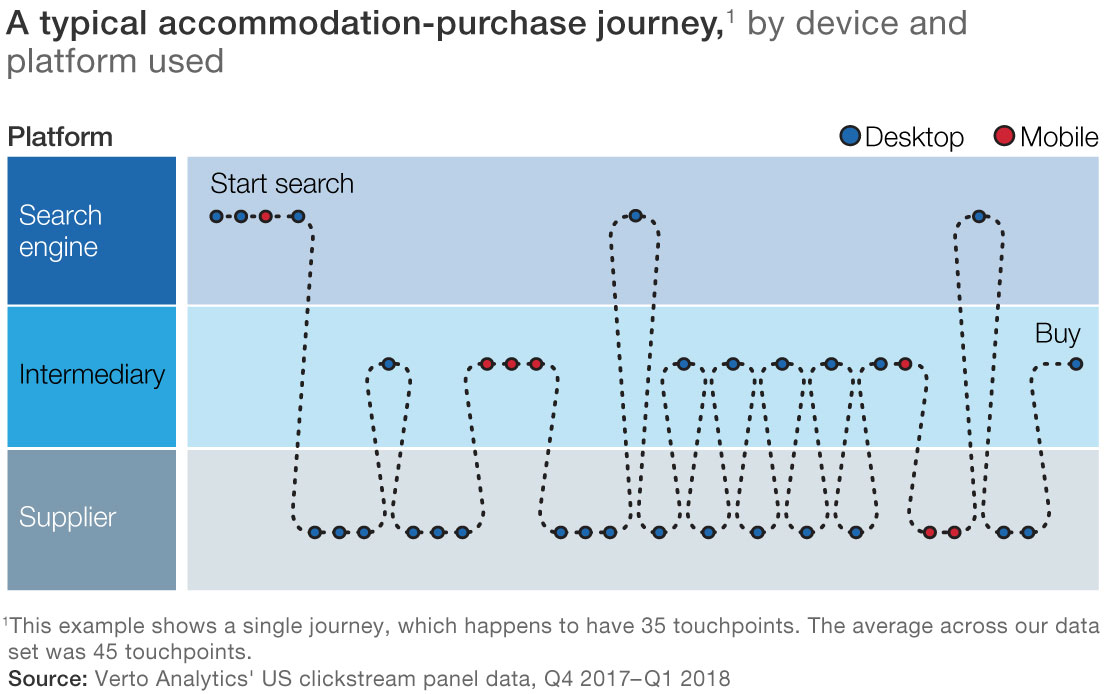 A typical accommodation-purchase journey,$^1$ by device and platform used

Platform

Desktop Mobile

Search engine

Intermediary

Supplier

Start search

Buy

$^1$This example shows a single journey, which happens to have 35 touchpoints. The average across our data set was 45 touchpoints.

Source: Verto Analytics' US clickstream panel data, Q4 2017–Q1 2018